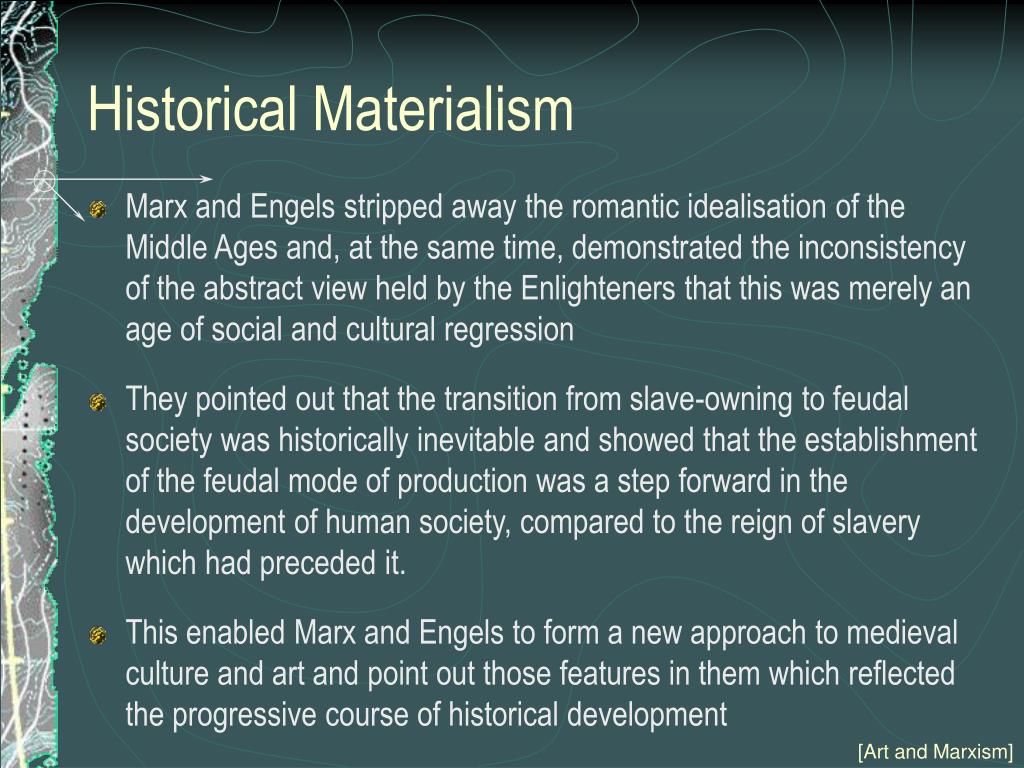 Historical Materialism

Marx and Engels stripped away the romantic idealisation of the Middle Ages and, at the same time, demonstrated the inconsistency of the abstract view held by the Enlighteners that this was merely an age of social and cultural regression

They pointed out that the transition from slave-owning to feudal society was historically inevitable and showed that the establishment of the feudal mode of production was a step forward in the development of human society, compared to the reign of slavery which had preceded it.

This enabled Marx and Engels to form a new approach to medieval culture and art and point out those features in them which reflected the progressive course of historical development

[Art and Marxism]